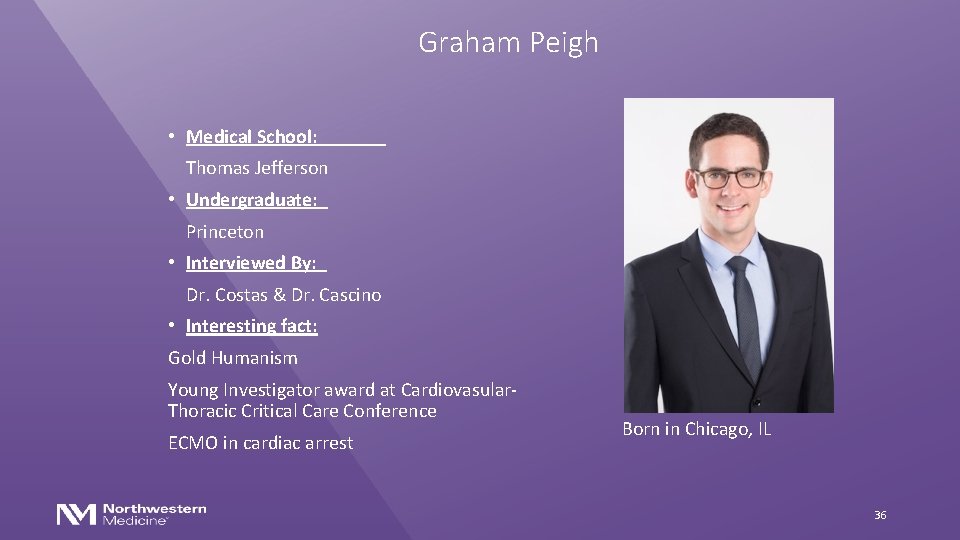 Graham Peigh

• Medical School:
Thomas Jefferson

• Undergraduate:
Princeton

• Interviewed By:
Dr. Costas & Dr. Cascino

• Interesting fact:

Gold Humanism

Young Investigator award at Cardiovasular-Thoracic Critical Care Conference

ECMO in cardiac arrest

Born in Chicago, IL

Northwestern Medicine

36